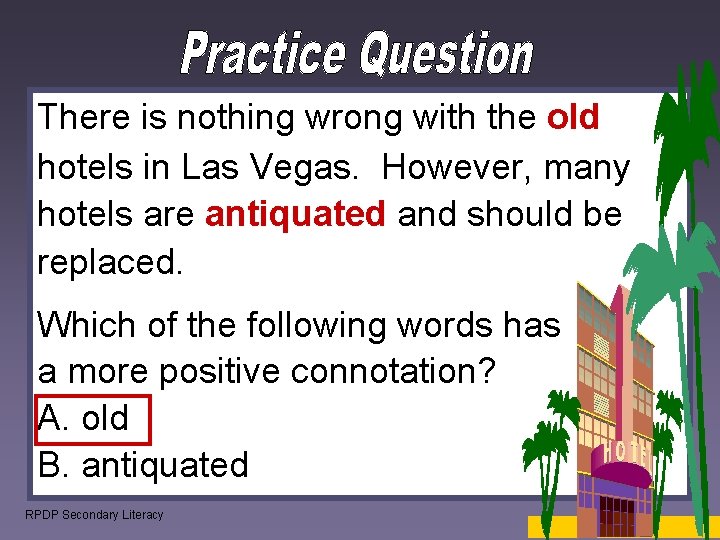 Practice Question

There is nothing wrong with the old hotels in Las Vegas. However, many hotels are antiquated and should be replaced.

Which of the following words has a more positive connotation?
A. old
B. antiquated

HOTEL

RPDP Secondary Literacy